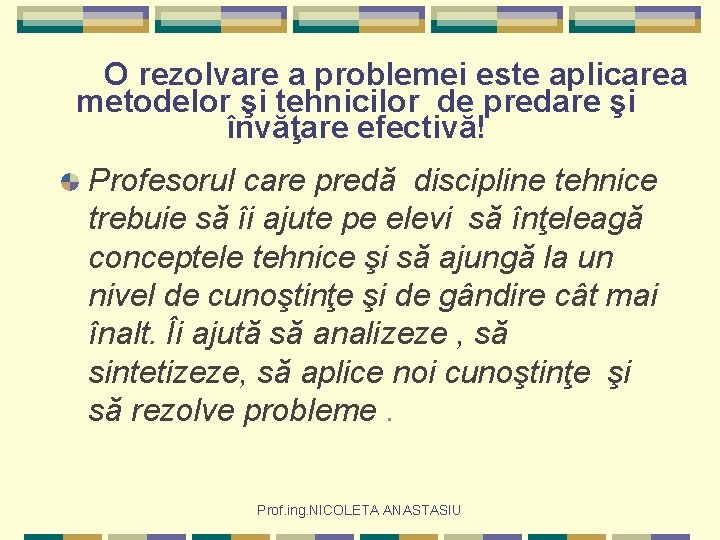 O rezolvare a problemei este aplicarea metodelor şi tehnicilor de predare şi învăţare efectivă!

Profesorul care predă discipline tehnice trebuie să îi ajute pe elevi să înţeleagă conceptele tehnice şi să ajungă la un nivel de cunoştinţe şi de gândire cât mai înalt. Îi ajută să analizeze , să sintetizeze, să aplice noi cunoştinţe şi să rezolve probleme .

Prof.ing.NICOLETA ANASTASIU